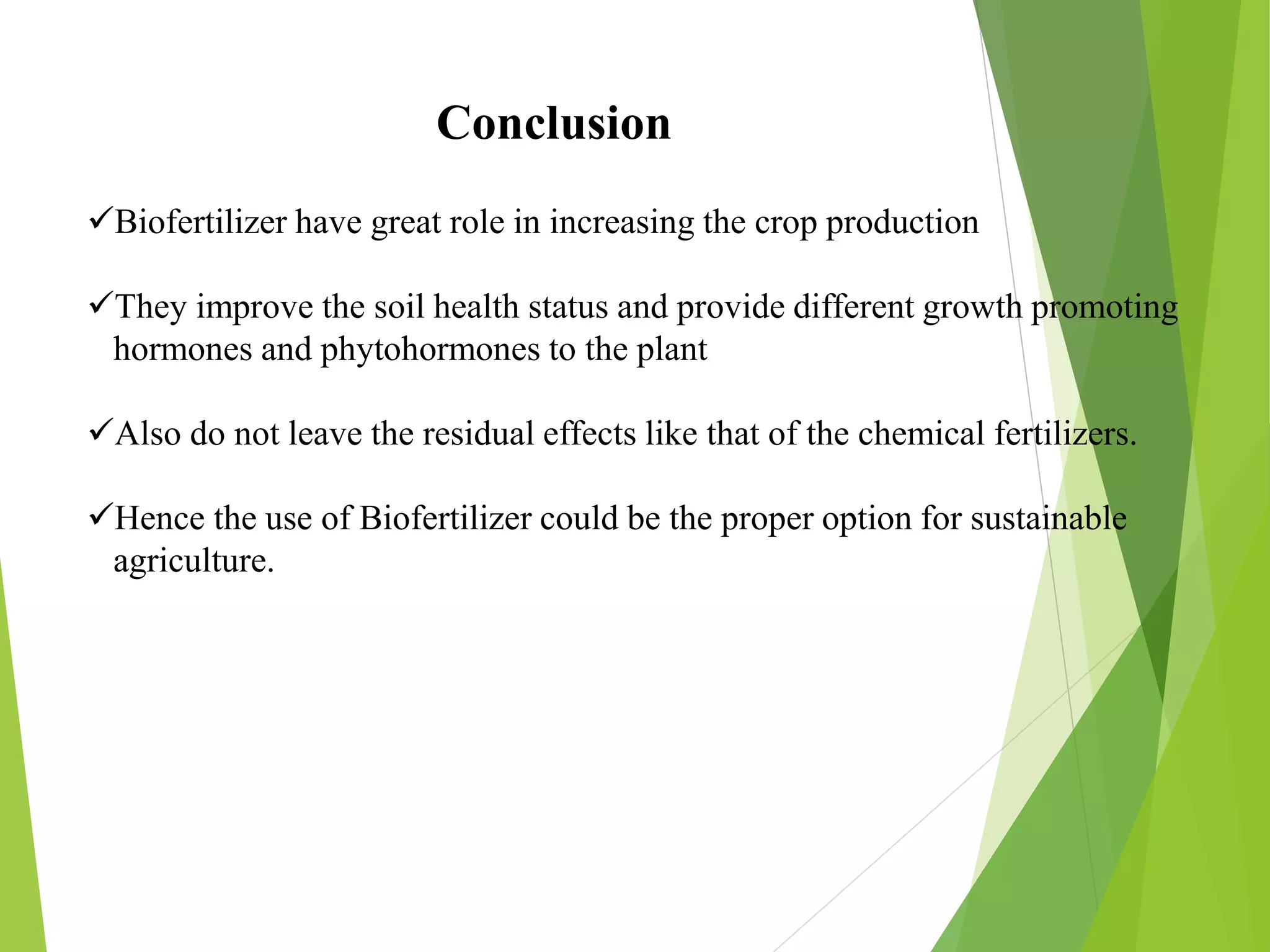 Conclusion

✓Biofertilizer have great role in increasing the crop production

✓They improve the soil health status and provide different growth promoting hormones and phytohormones to the plant

✓Also do not leave the residual effects like that of the chemical fertilizers.

✓Hence the use of Biofertilizer could be the proper option for sustainable agriculture.